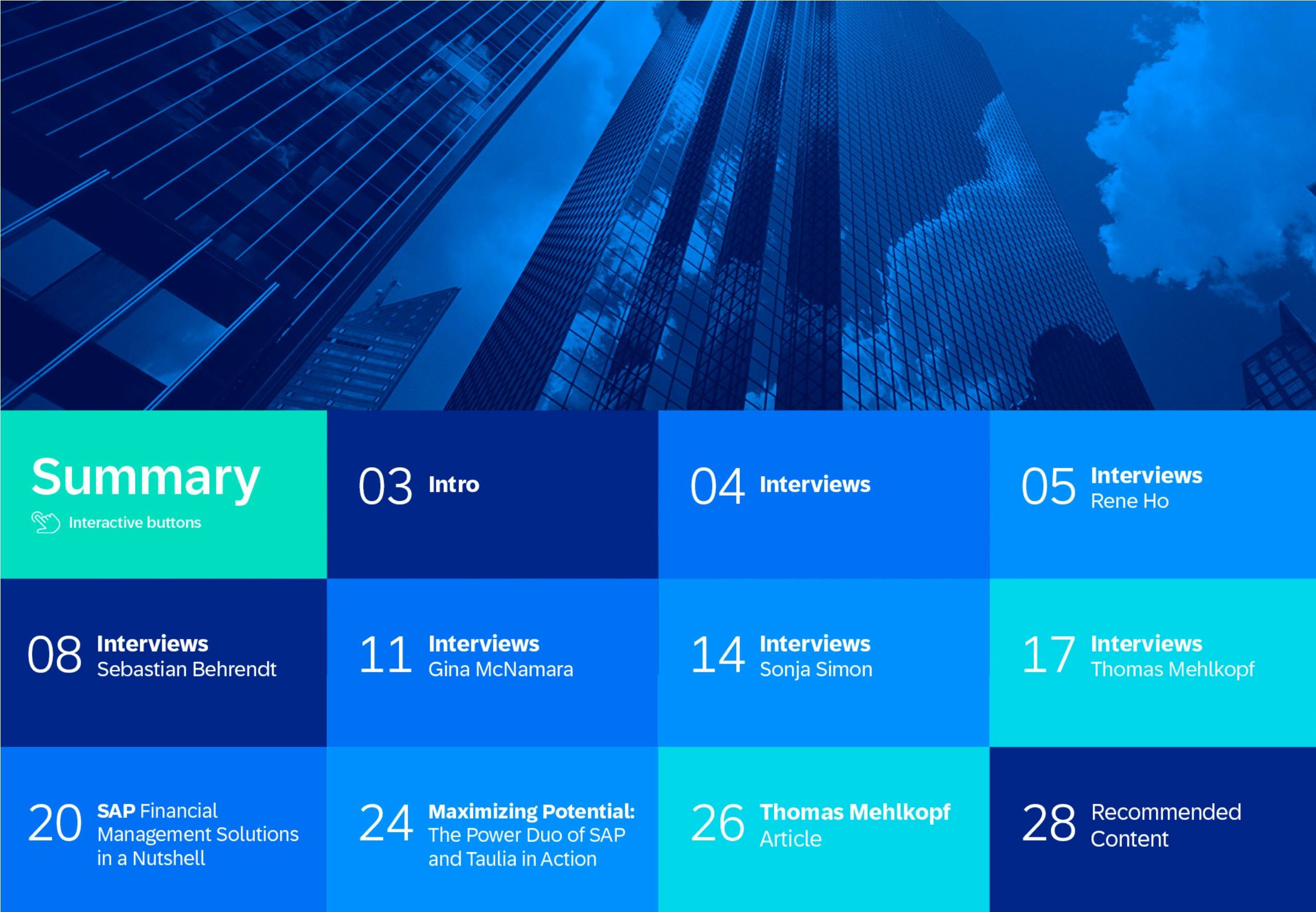 Summary
Interactive buttons

03 Intro

04 Interviews

05 Interviews
Rene Ho

08 Interviews
Sebastian Behrendt

11 Interviews
Gina McNamara

14 Interviews
Sonja Simon

17 Interviews
Thomas Mehlkopf

20 SAP Financial Management Solutions in a Nutshell

24 Maximizing Potential: The Power Duo of SAP and Taulia in Action

26 Thomas Mehlkopf
Article

28 Recommended Content